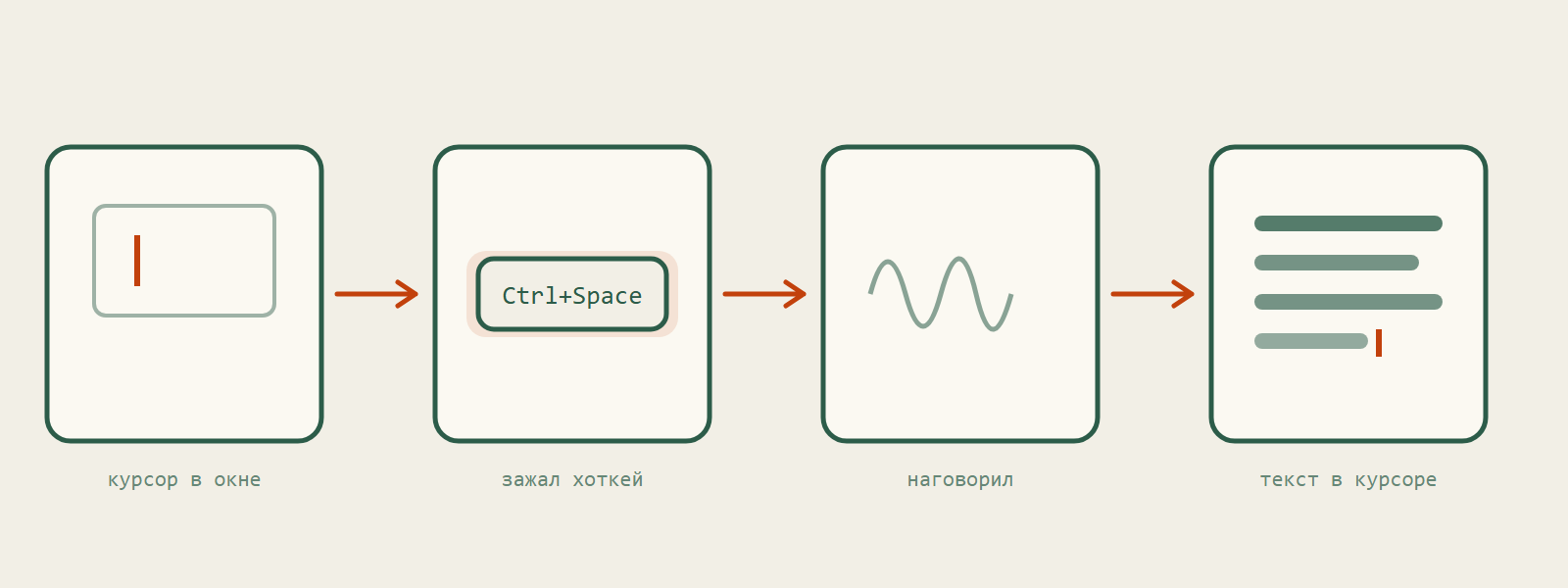 курсор в окне

Ctrl+Space

зажал хоткей

наговорил

текст в курсоре